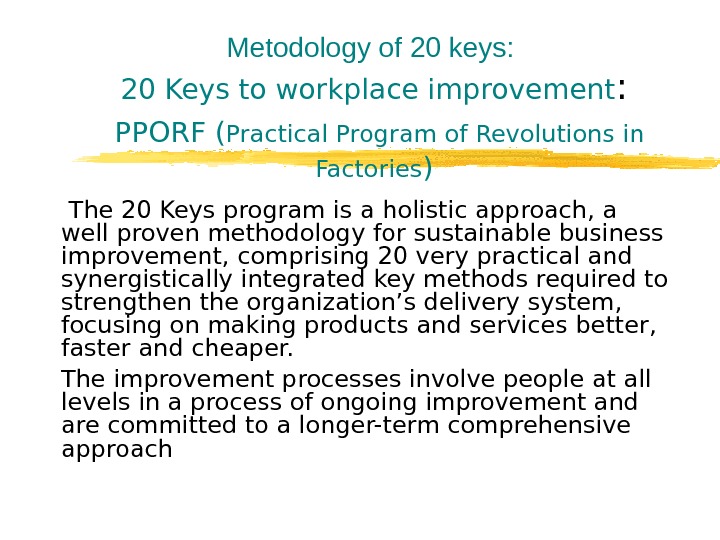 Metodology of 20 keys:

20 Keys to workplace improvement:

PPORF (Practical Program of Revolutions in Factories)

The 20 Keys program is a holistic approach, a well proven methodology for sustainable business improvement, comprising 20 very practical and synergistically integrated key methods required to strengthen the organization’s delivery system, focusing on making products and services better, faster and cheaper.

The improvement processes involve people at all levels in a process of ongoing improvement and are committed to a longer-term comprehensive approach